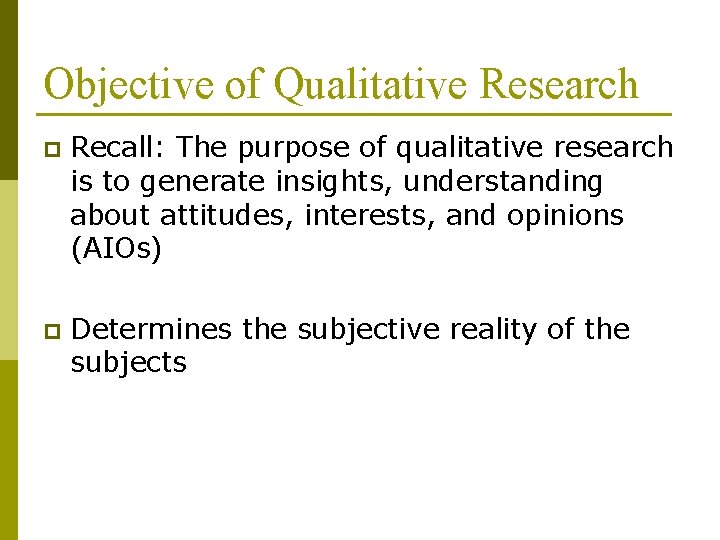 Objective of Qualitative Research

Recall: The purpose of qualitative research is to generate insights, understanding about attitudes, interests, and opinions (AIOs)

Determines the subjective reality of the subjects